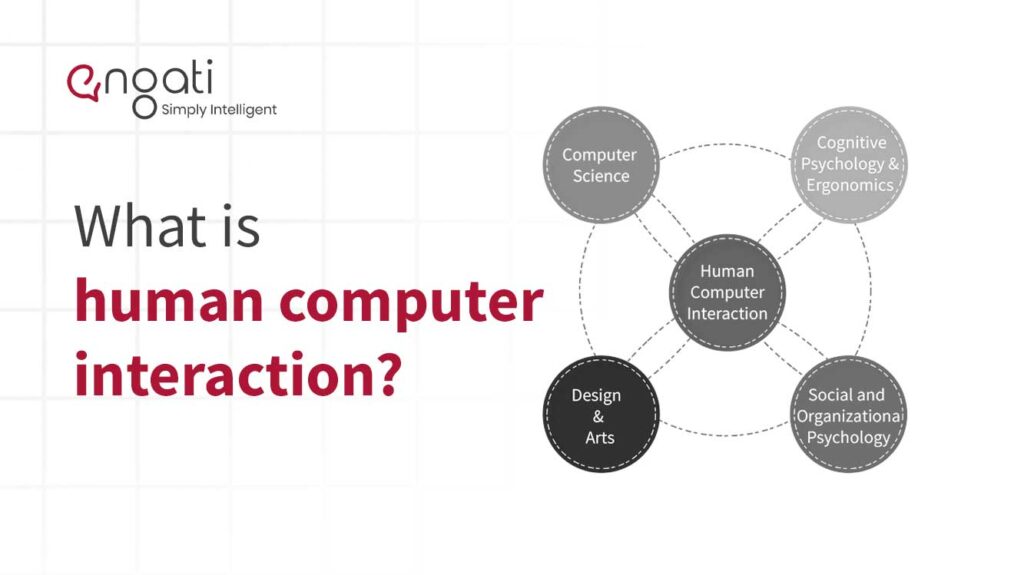 engati
Simply Intelligent

What is
human computer interaction?

Computer Science

Cognitive Psychology & Ergonomics

Human Computer Interaction

Design & Arts

Social and Organizationa Psychology